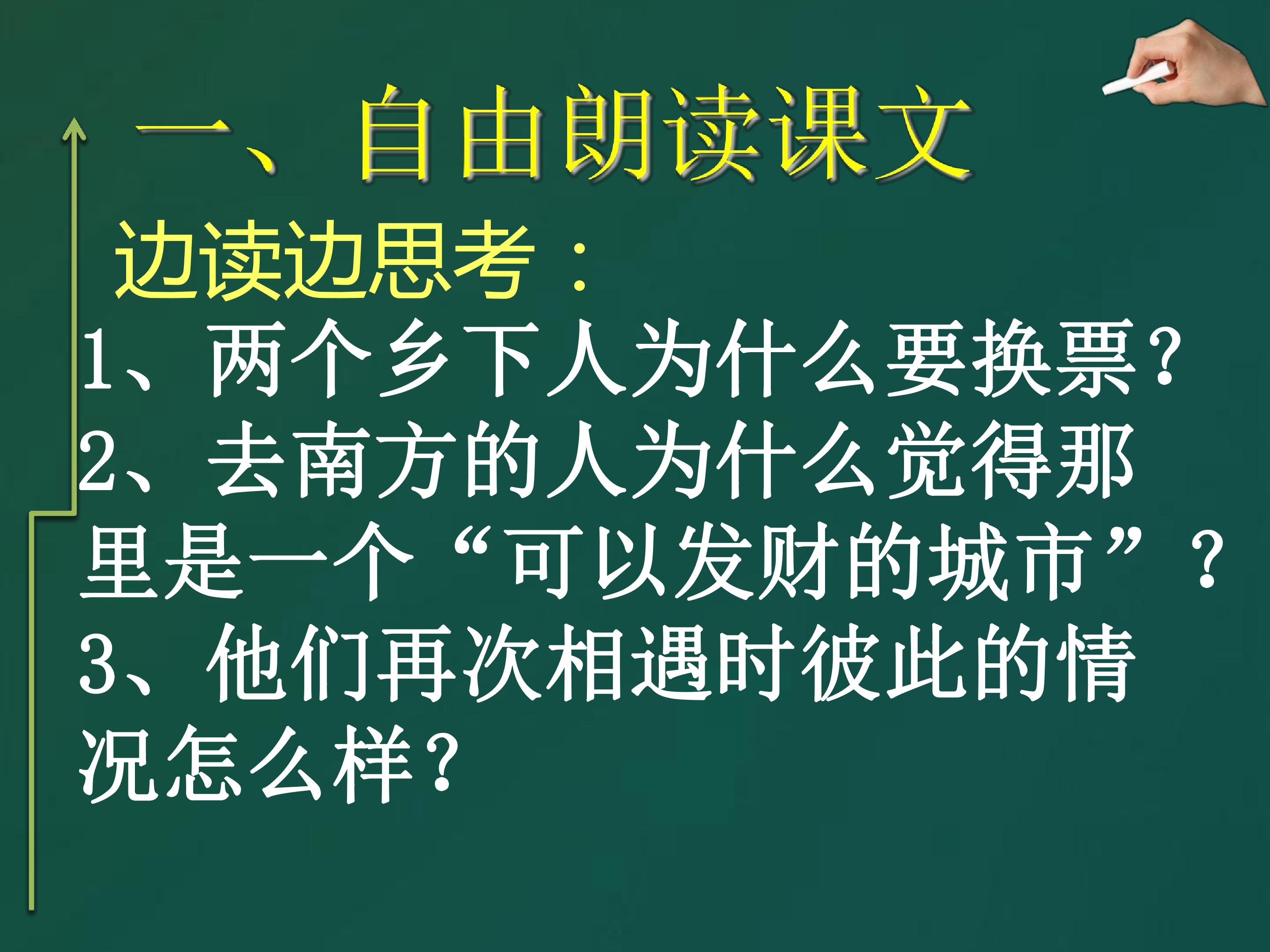 一、自由朗读课文

边读边思考：

1、两个乡下人为什么要换票?

2、去南方的人为什么觉得那里是一个“可以发财的城市”？

3、他们再次相遇时彼此的情况怎么样?